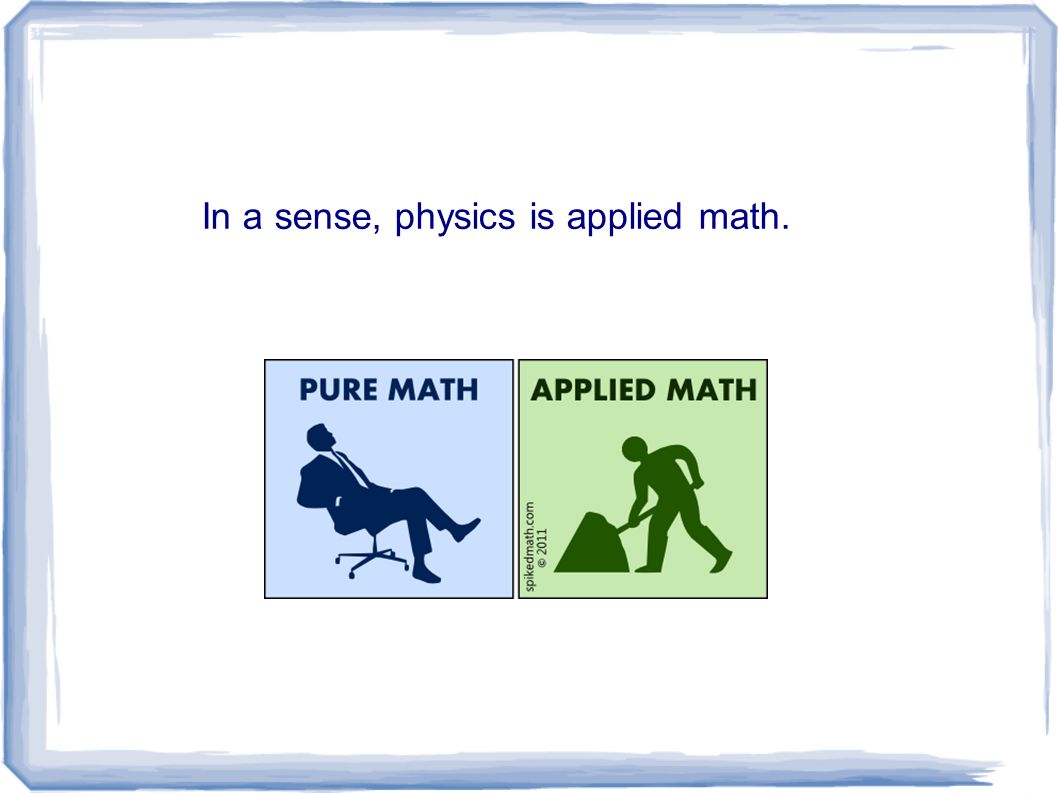 In a sense, physics is applied math.

PURE MATH

APPLIED MATH

spikedmath.com
© 2011